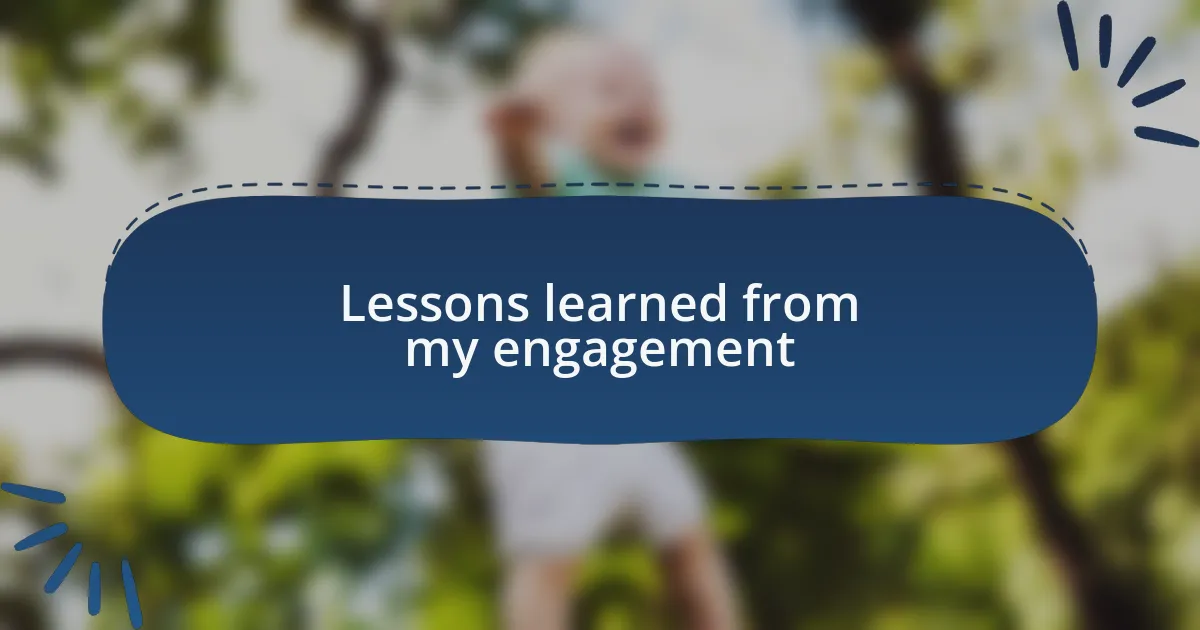 Lessons learned from my engagement